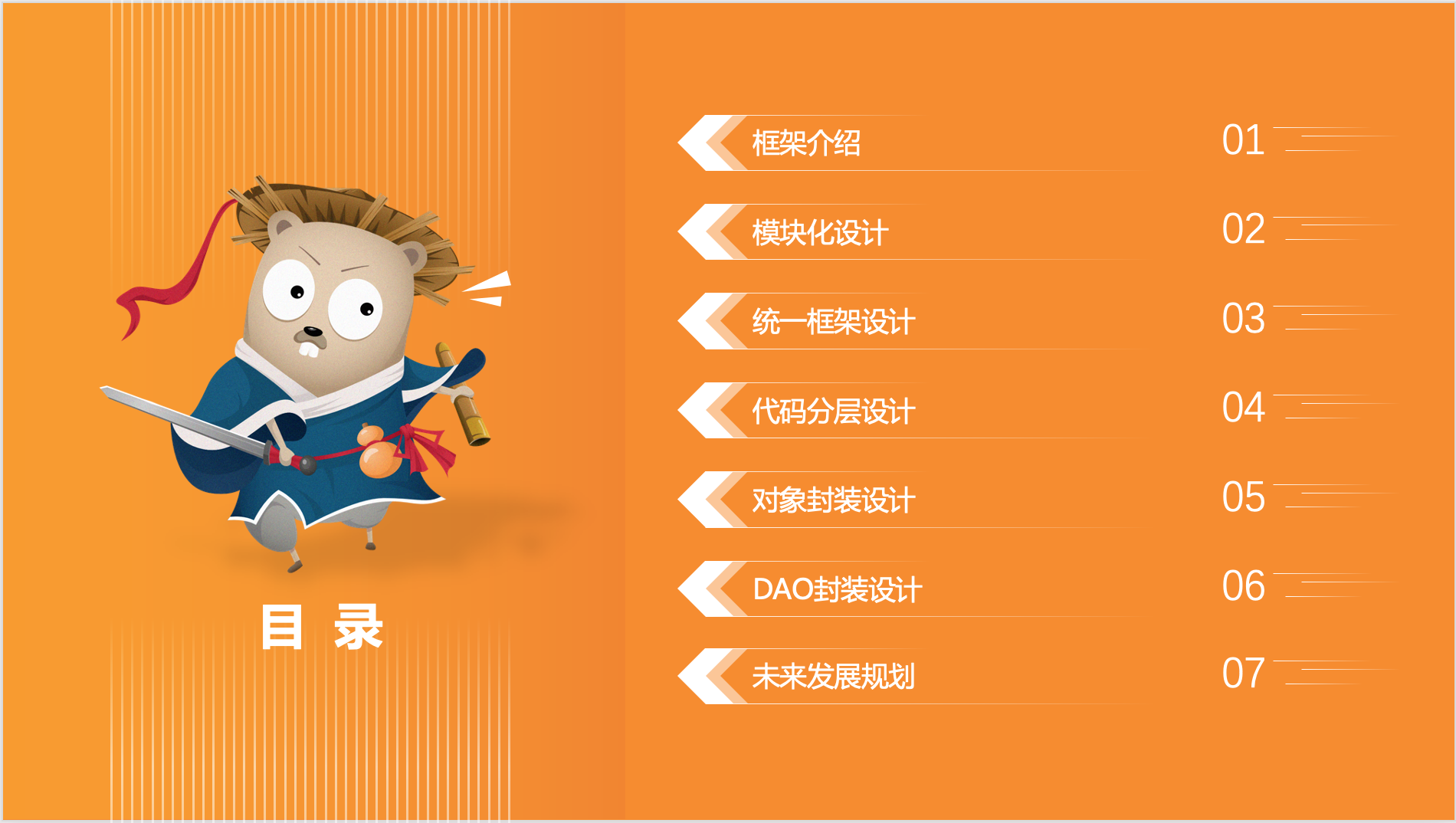 目 录

框架介绍 01

模块化设计 02

统一框架设计 03

代码分层设计 04

对象封装设计 05

DAO封装设计 06

未来发展规划 07